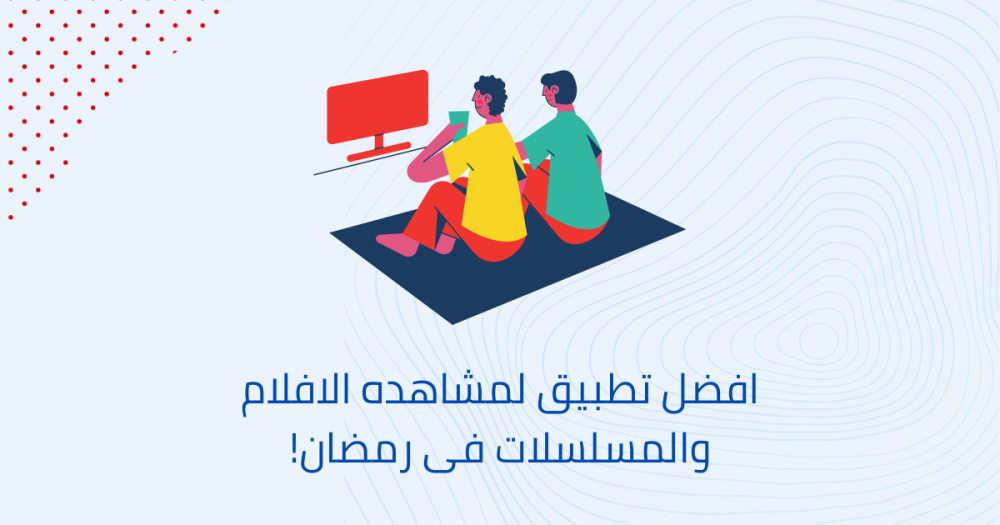 افضل تطبيق لمشاهده الافلام والمسلسلات فى رمضان!